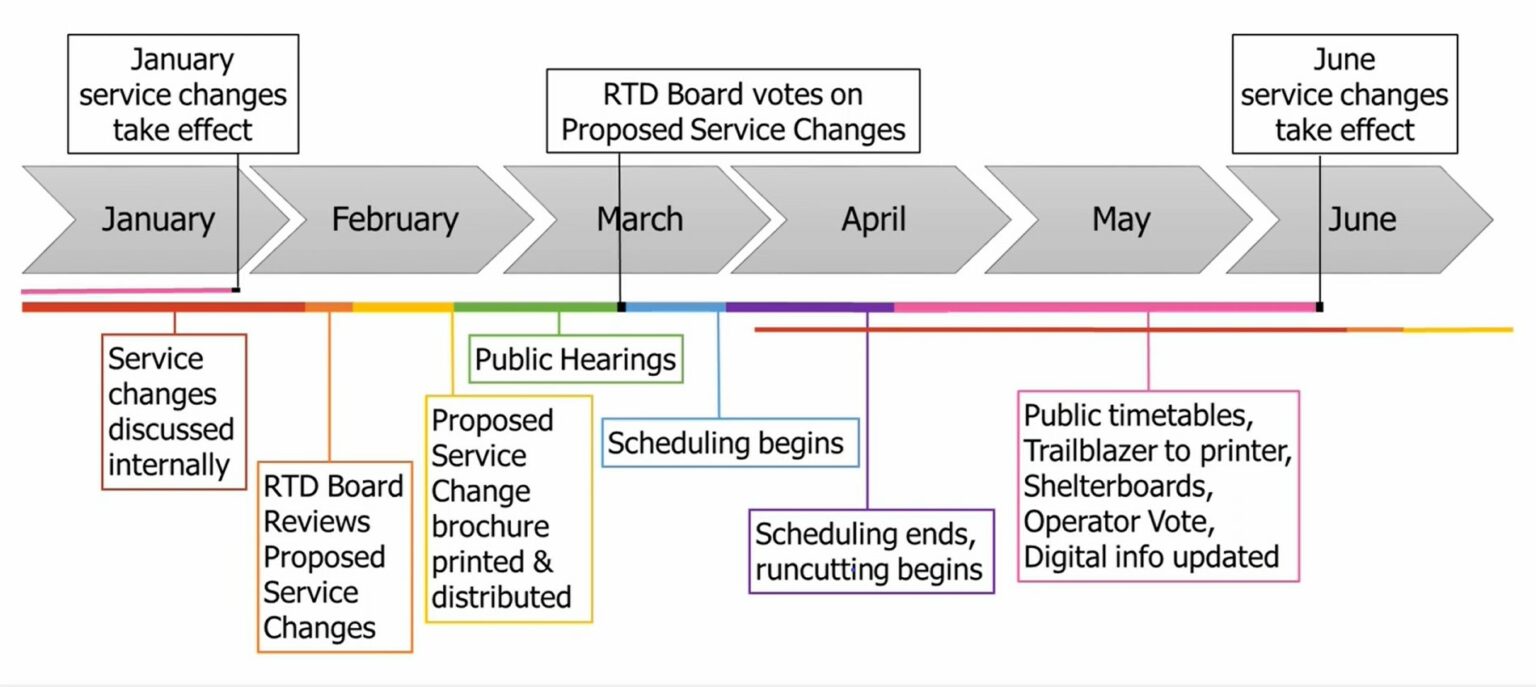 January service changes take effect

RTD Board votes on Proposed Service Changes

June service changes take effect

January

February

March

April

May

June

Service changes discussed internally

RTD Board Reviews Proposed Service Changes

Proposed Service Change brochure printed & distributed

Public Hearings

Scheduling begins

Scheduling ends, runcutting begins

Public timetables, Trailblazer to printer, Shelterboards, Operator Vote, Digital info updated